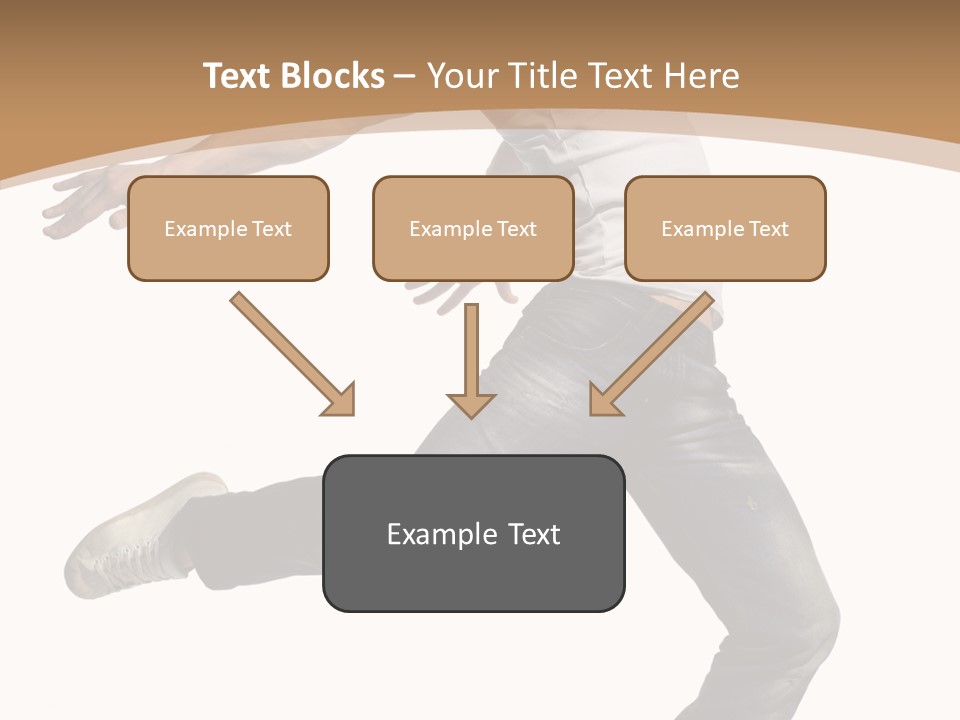 Text Blocks – Your Title Text Here

Example Text

Example Text

Example Text

Example Text